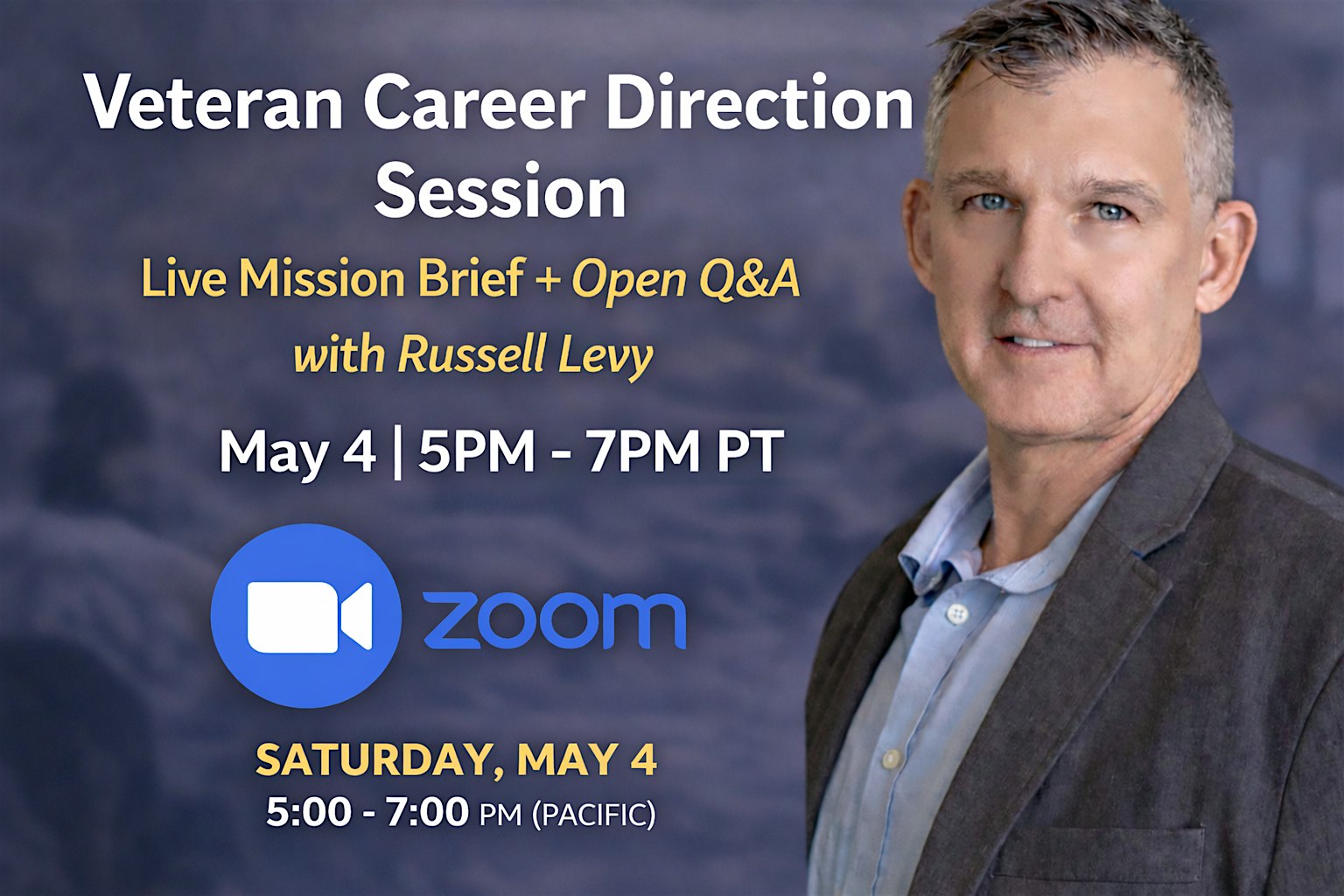 Veteran Career Direction Session

Live Mission Brief + Open Q&A
with Russell Levy

May 4 | 5PM - 7PM PT

zoom

SATURDAY, MAY 4
5:00 - 7:00 PM (PACIFIC)